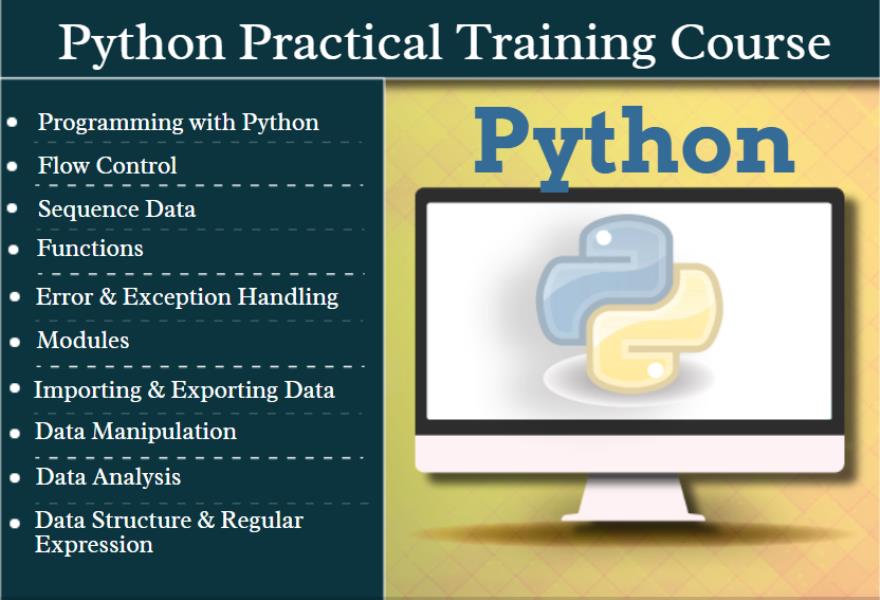 Python Practical Training Course

- Programming with Python
- Flow Control
- Sequence Data
- Functions
- Error & Exception Handling
- Modules
- Importing & Exporting Data
- Data Manipulation
- Data Analysis
- Data Structure & Regular Expression

Python